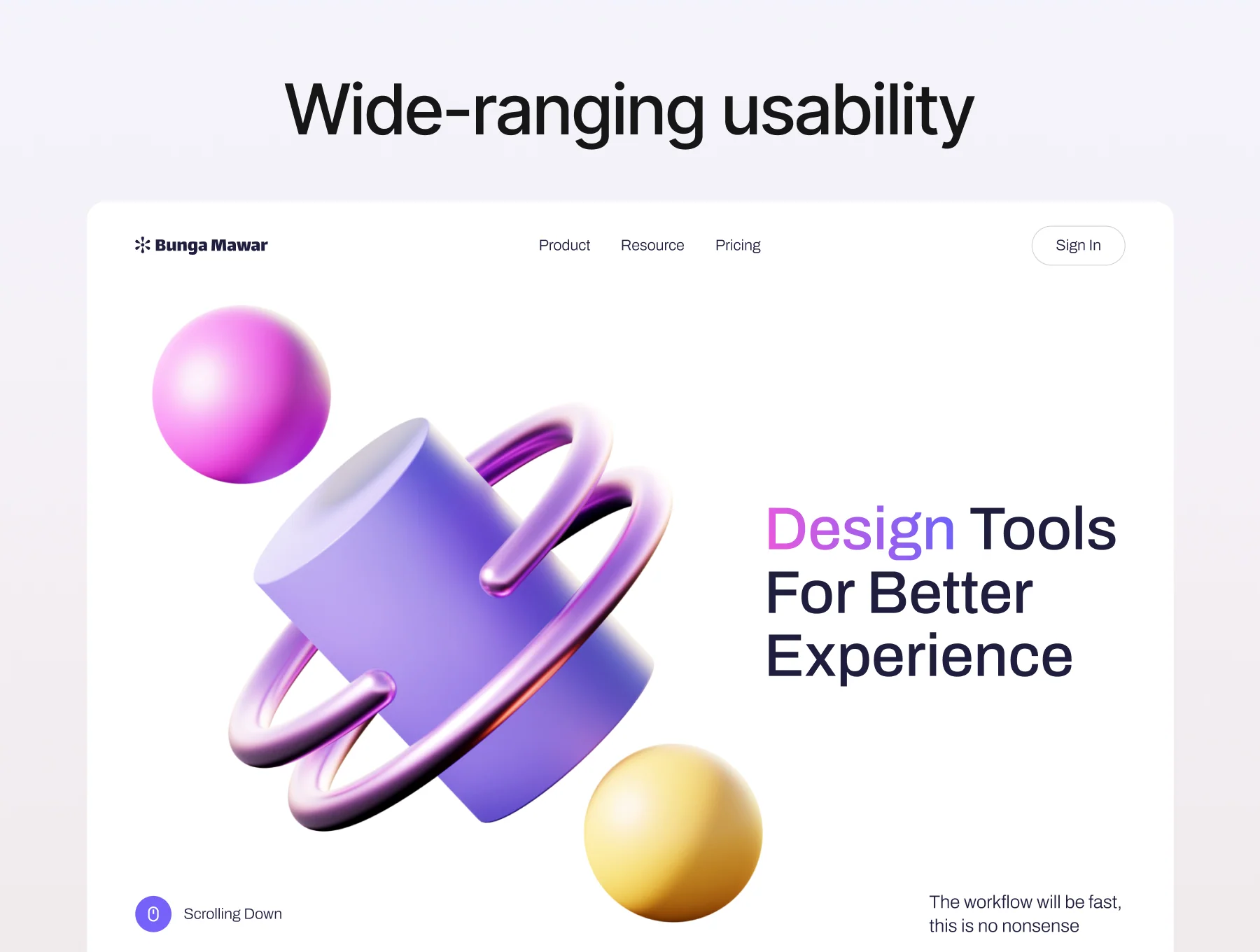 Wide-ranging usability

Bunga Mawar

Product Resource Pricing

Sign In

Design Tools For Better Experience

Scrolling Down

The workflow will be fast, this is no nonsense